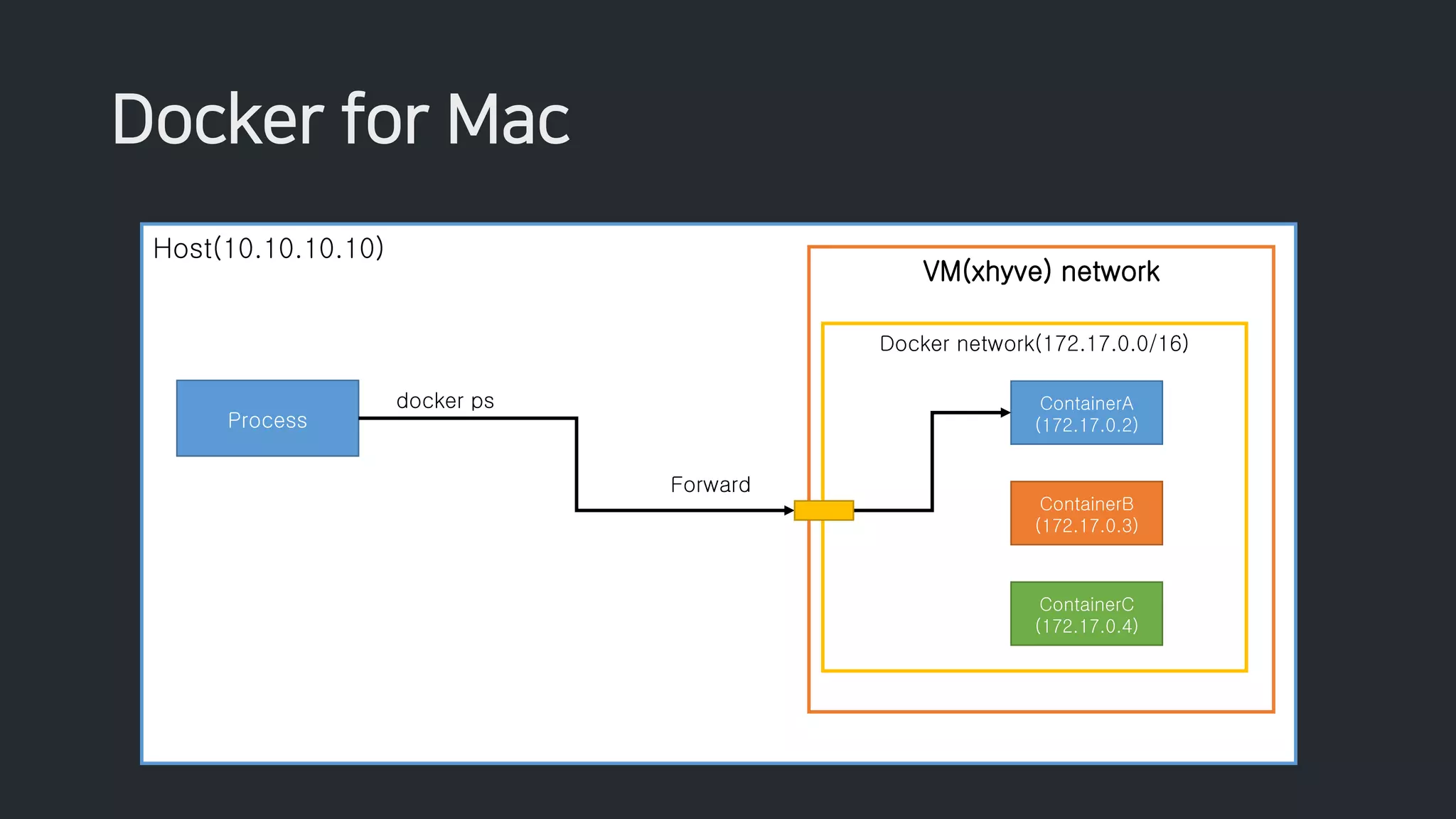 Docker for Mac

Host(10.10.10.10)

VM(xhyve) network

Docker network(172.17.0.0/16)

Process

docker ps

Forward

ContainerA
(172.17.0.2)

ContainerB
(172.17.0.3)

ContainerC
(172.17.0.4)